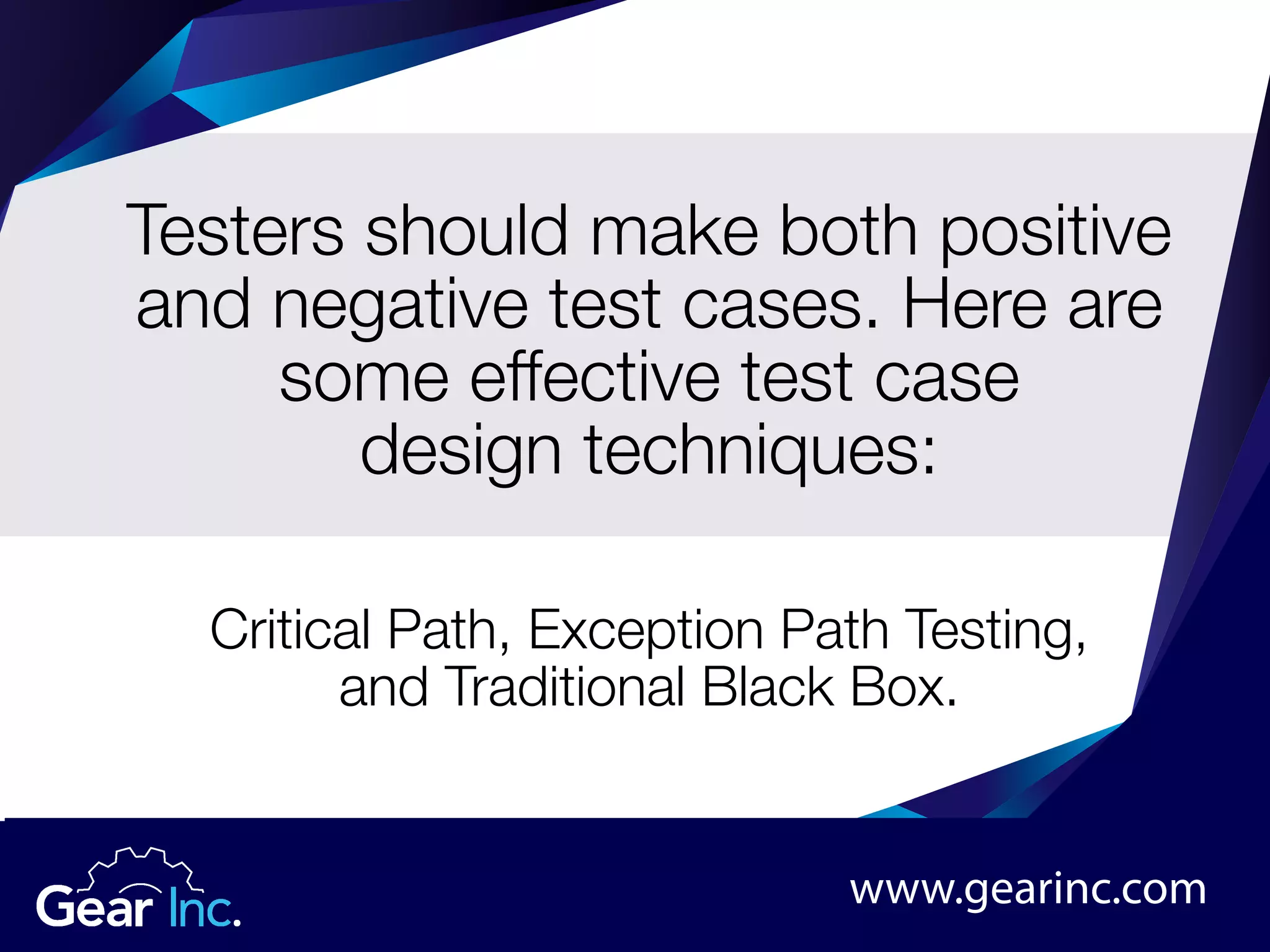 Testers should make both positive and negative test cases. Here are some effective test case design techniques:

Critical Path, Exception Path Testing, and Traditional Black Box.

Gear Inc.

www.gearinc.com